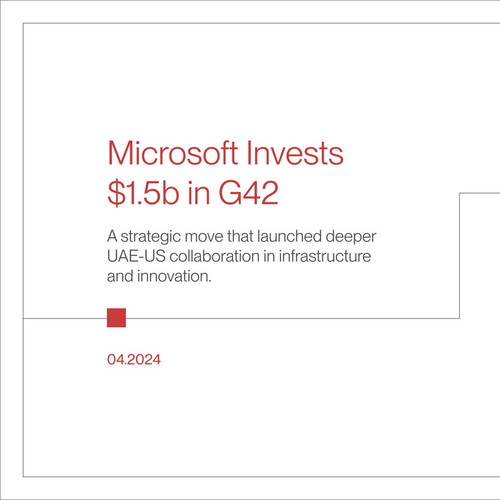 Microsoft Invests \$1.5b in G42

A strategic move that launched deeper UAE-US collaboration in infrastructure and innovation.

04.2024